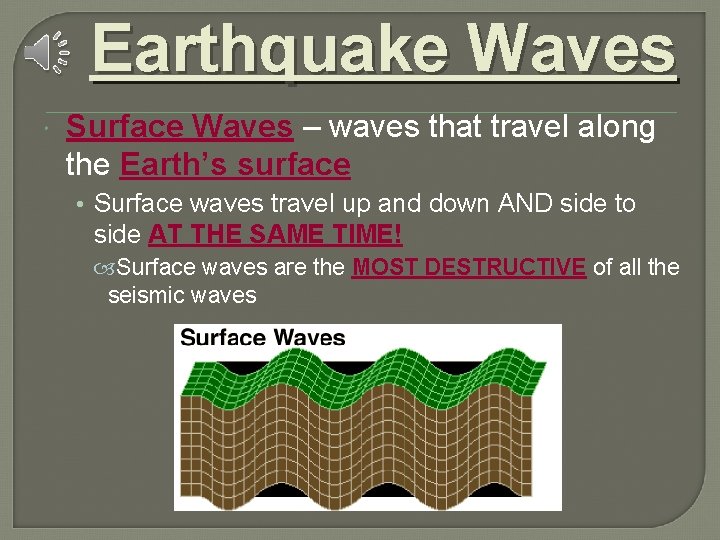 Earthquake Waves

Surface Waves – waves that travel along the Earth's surface

• Surface waves travel up and down AND side to side AT THE SAME TIME!

Surface waves are the MOST DESTRUCTIVE of all the seismic waves

Surface Waves